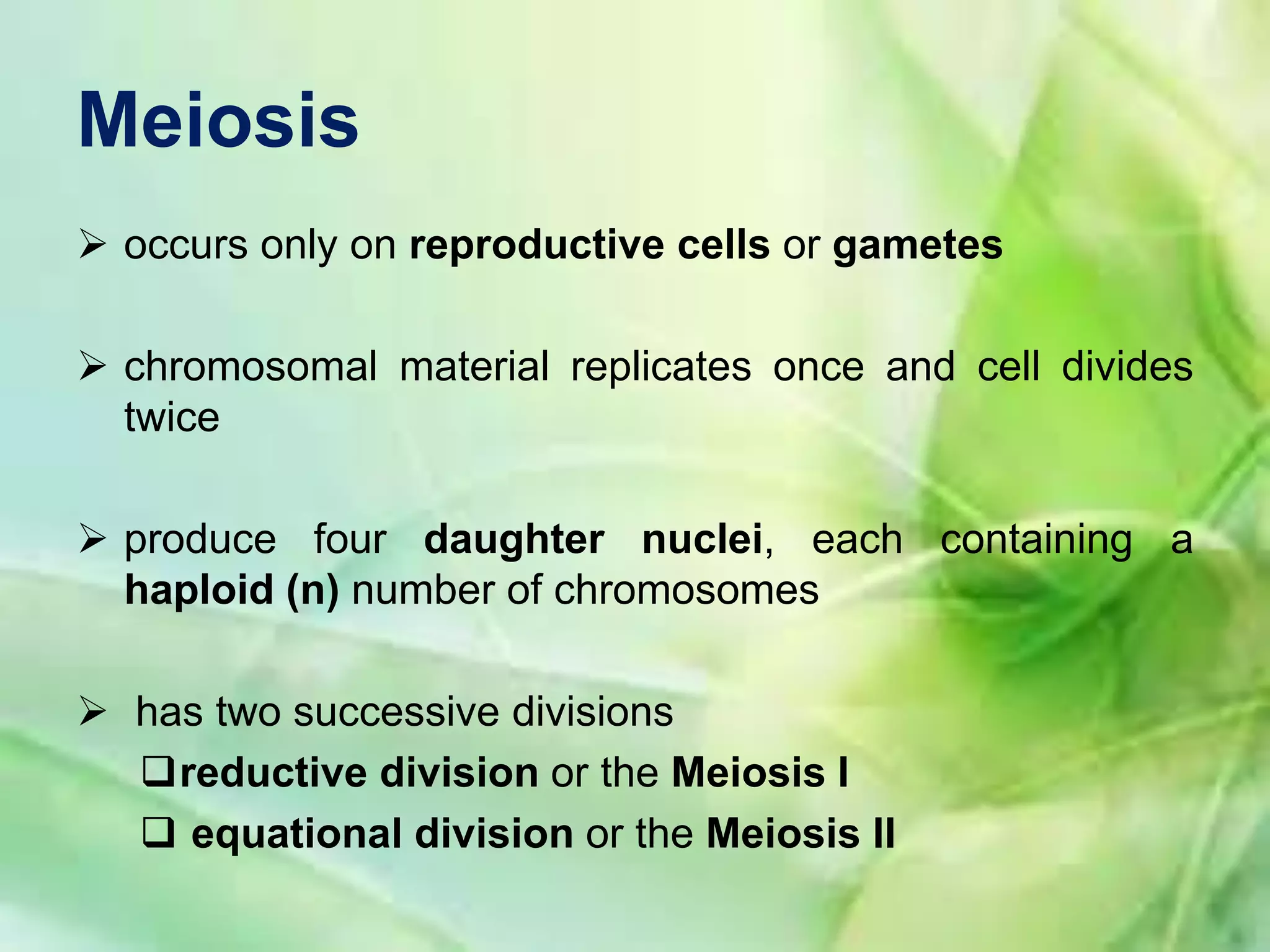 Meiosis

➢ occurs only on reproductive cells or gametes

➢ chromosomal material replicates once and cell divides twice

➢ produce four daughter nuclei, each containing a haploid (n) number of chromosomes

➢ has two successive divisions
❑ reductive division or the Meiosis I
❑ equational division or the Meiosis II